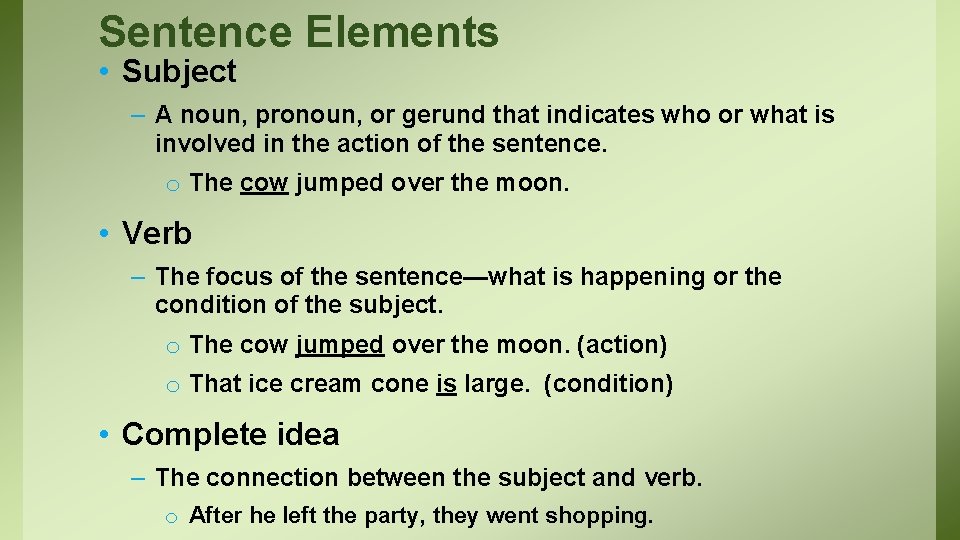 Sentence Elements

• Subject

– A noun, pronoun, or gerund that indicates who or what is involved in the action of the sentence.

o The cow jumped over the moon.

• Verb

– The focus of the sentence—what is happening or the condition of the subject.

o The cow jumped over the moon. (action)

o That ice cream cone is large. (condition)

• Complete idea

– The connection between the subject and verb.

o After he left the party, they went shopping.